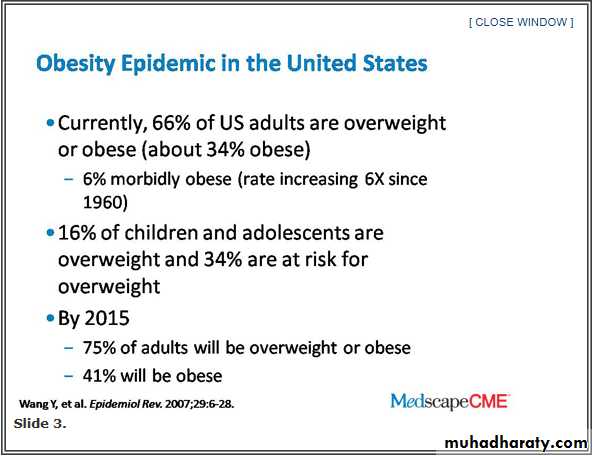 [ CLOSE WINDOW ]

Obesity Epidemic in the United States

• Currently, 66% of US adults are overweight or obese (about 34% obese)
– 6% morbidly obese (rate increasing 6X since 1960)

• 16% of children and adolescents are overweight and 34% are at risk for overweight

• By 2015
– 75% of adults will be overweight or obese
– 41% will be obese

Wang Y, et al. Epidemiol Rev. 2007;29:6-28.

MedscapeCME

Slide 3.

muhadharaty.com